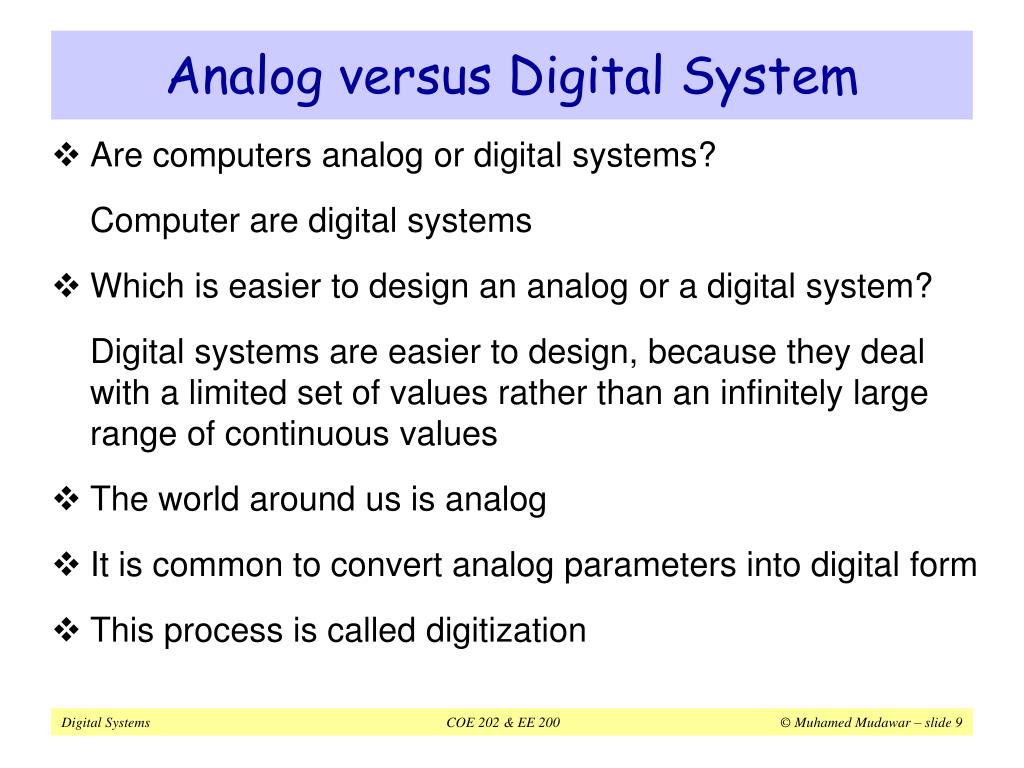 Analog versus Digital System

❖ Are computers analog or digital systems?

Computer are digital systems

❖ Which is easier to design an analog or a digital system?

Digital systems are easier to design, because they deal with a limited set of values rather than an infinitely large range of continuous values

❖ The world around us is analog

❖ It is common to convert analog parameters into digital form

❖ This process is called digitization

Digital Systems COE 202 & EE 200 © Muhamed Mudawar – slide 9